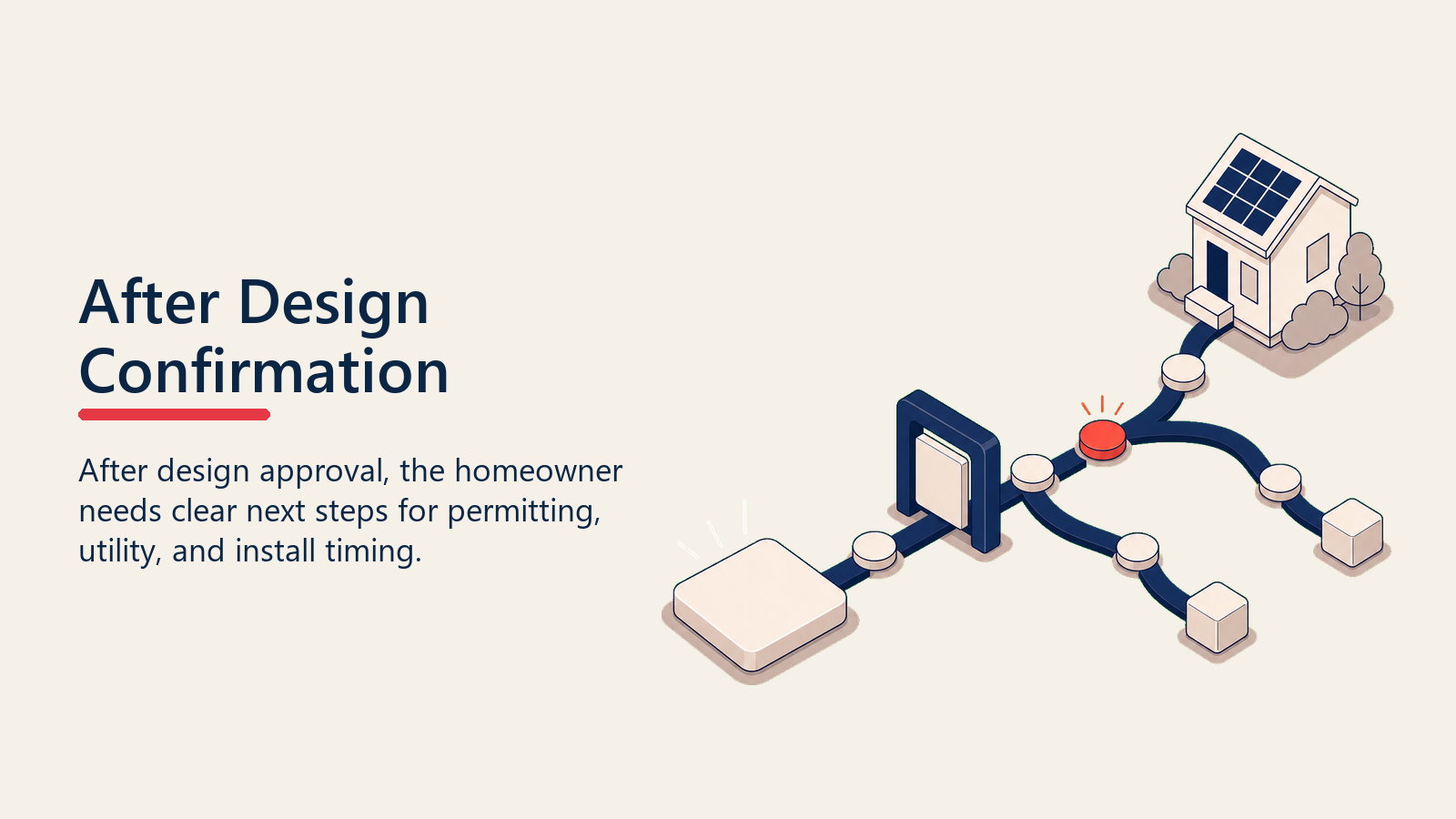 After Design Confirmation

After design approval, the homeowner needs clear next steps for permitting, utility, and install timing.